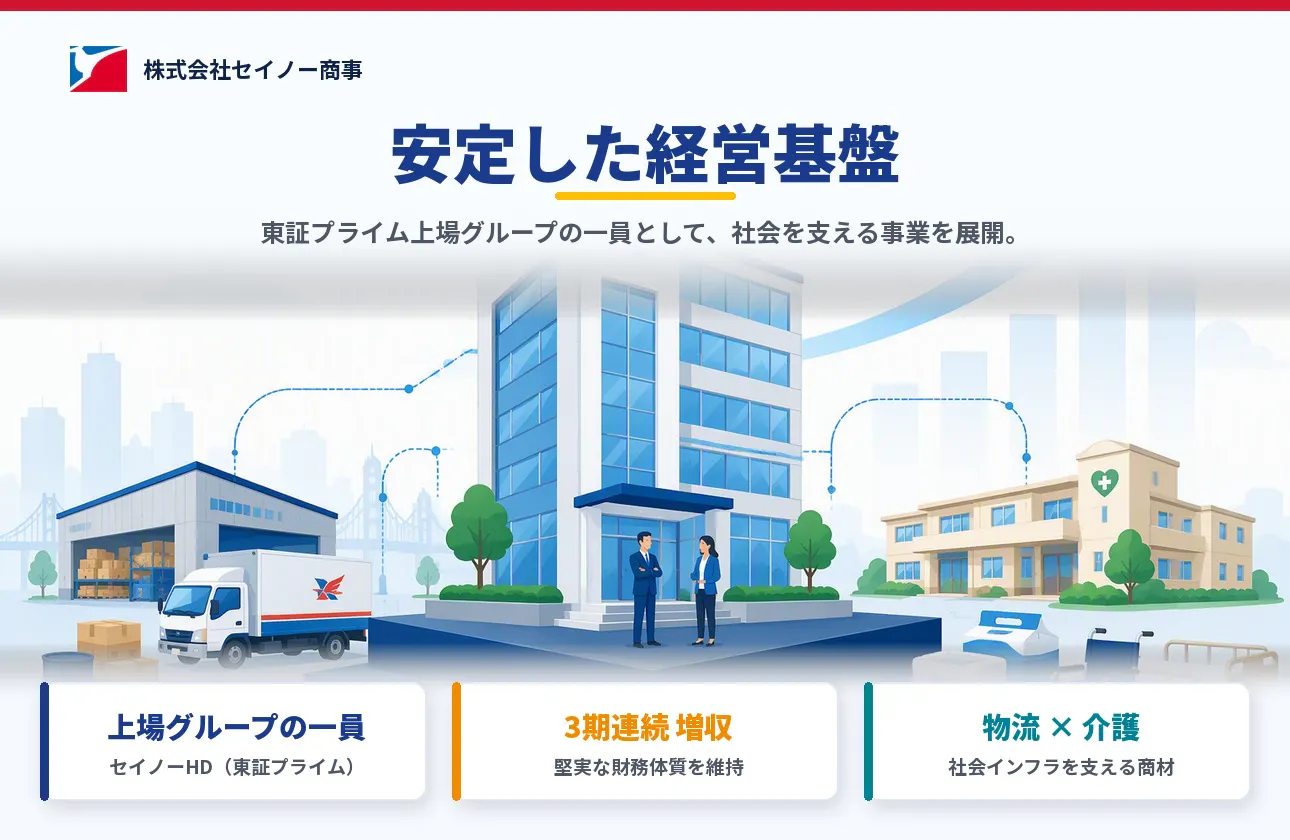 株式会社セイノー商事

安定した経営基盤

東証プライム上場グループの一員として、社会を支える事業を展開。

上場グループの一員
セイノーHD（東証プライム）

3期連続 増収
堅実な財務体質を維持

物流 × 介護
社会インフラを支える商材